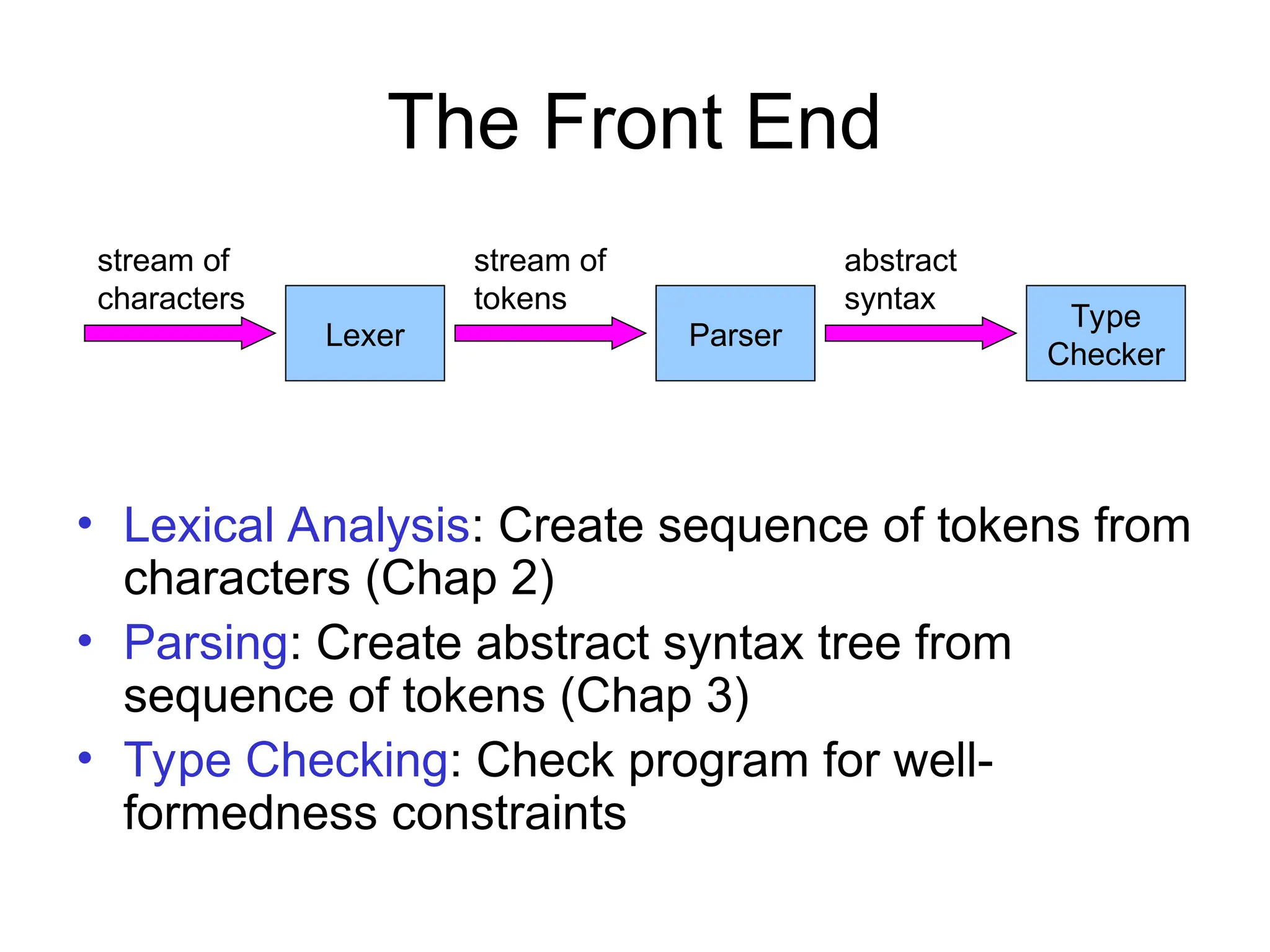 The Front End

stream of characters

Lexer

stream of tokens

Parser

abstract syntax

Type Checker

• Lexical Analysis: Create sequence of tokens from characters (Chap 2)
• Parsing: Create abstract syntax tree from sequence of tokens (Chap 3)
• Type Checking: Check program for well-formedness constraints